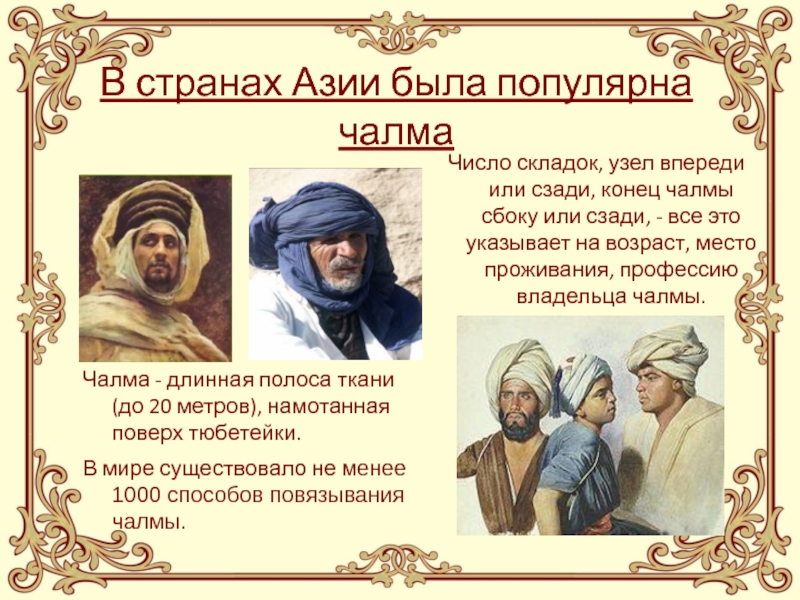 В странах Азии была популярна чалма

Число складок, узел впереди или сзади, конец чалмы сбоку или сзади, - все это указывает на возраст, место проживания, профессию владельца чалмы.

Чалма - длинная полоса ткани (до 20 метров), намотанная поверх тюбетейки.

В мире существовало не менее 1000 способов повязывания чалмы.